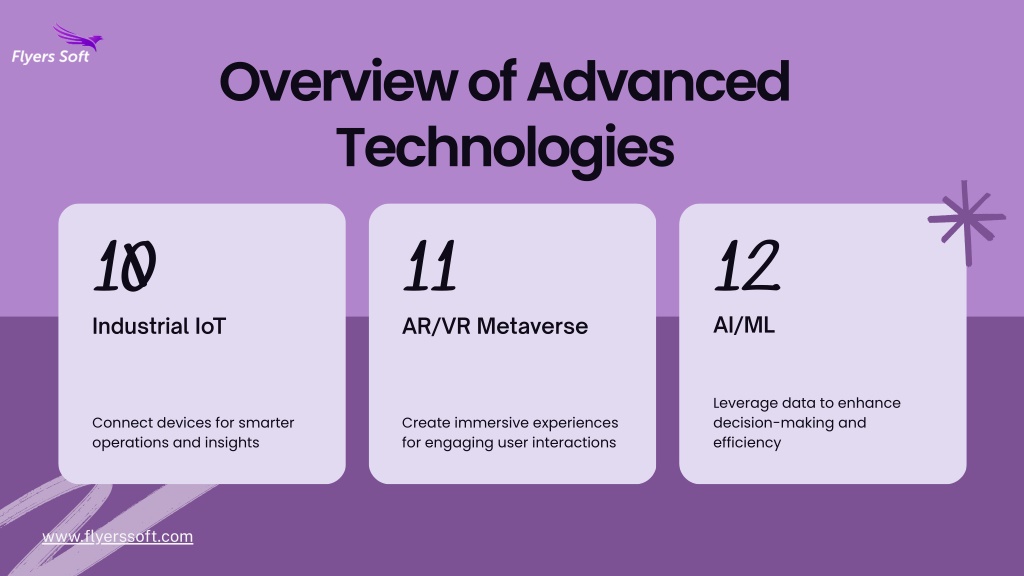 Flyers Soft

Overview of Advanced Technologies

10

Industrial IoT

Connect devices for smarter operations and insights

11

AR/VR Metaverse

Create immersive experiences for engaging user interactions

12

AI/ML

Leverage data to enhance decision-making and efficiency

www.flyerssoft.com